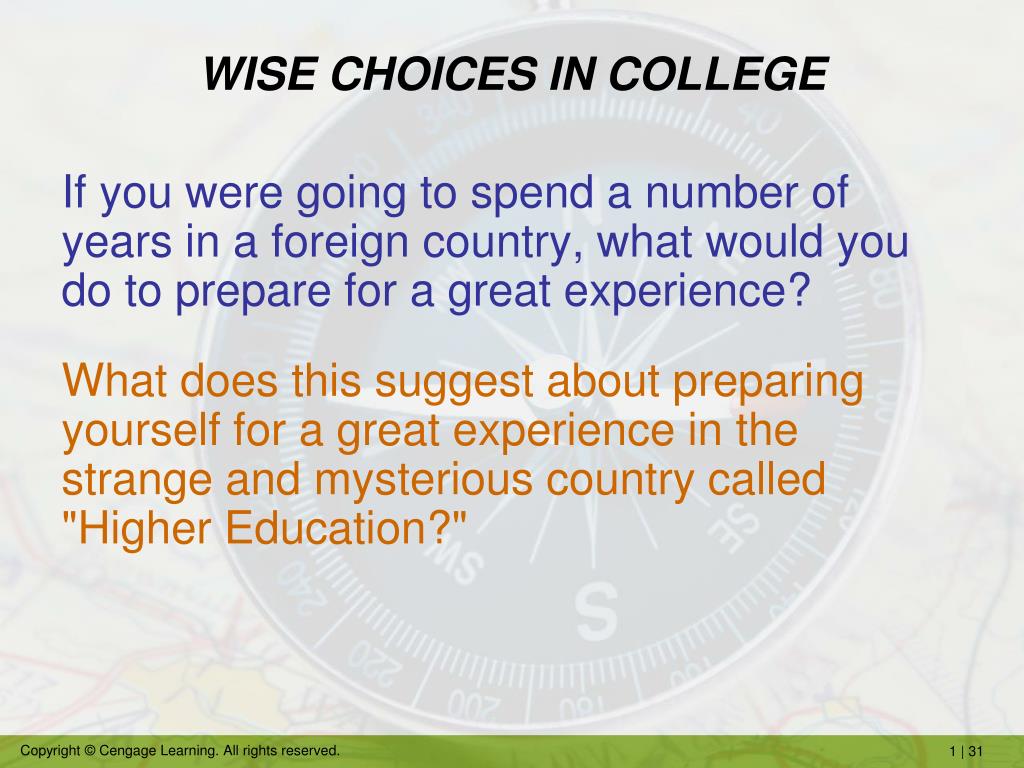 WISE CHOICES IN COLLEGE

If you were going to spend a number of years in a foreign country, what would you do to prepare for a great experience?

What does this suggest about preparing yourself for a great experience in the strange and mysterious country called "Higher Education?"

Copyright © Cengage Learning. All rights reserved.

1 | 31